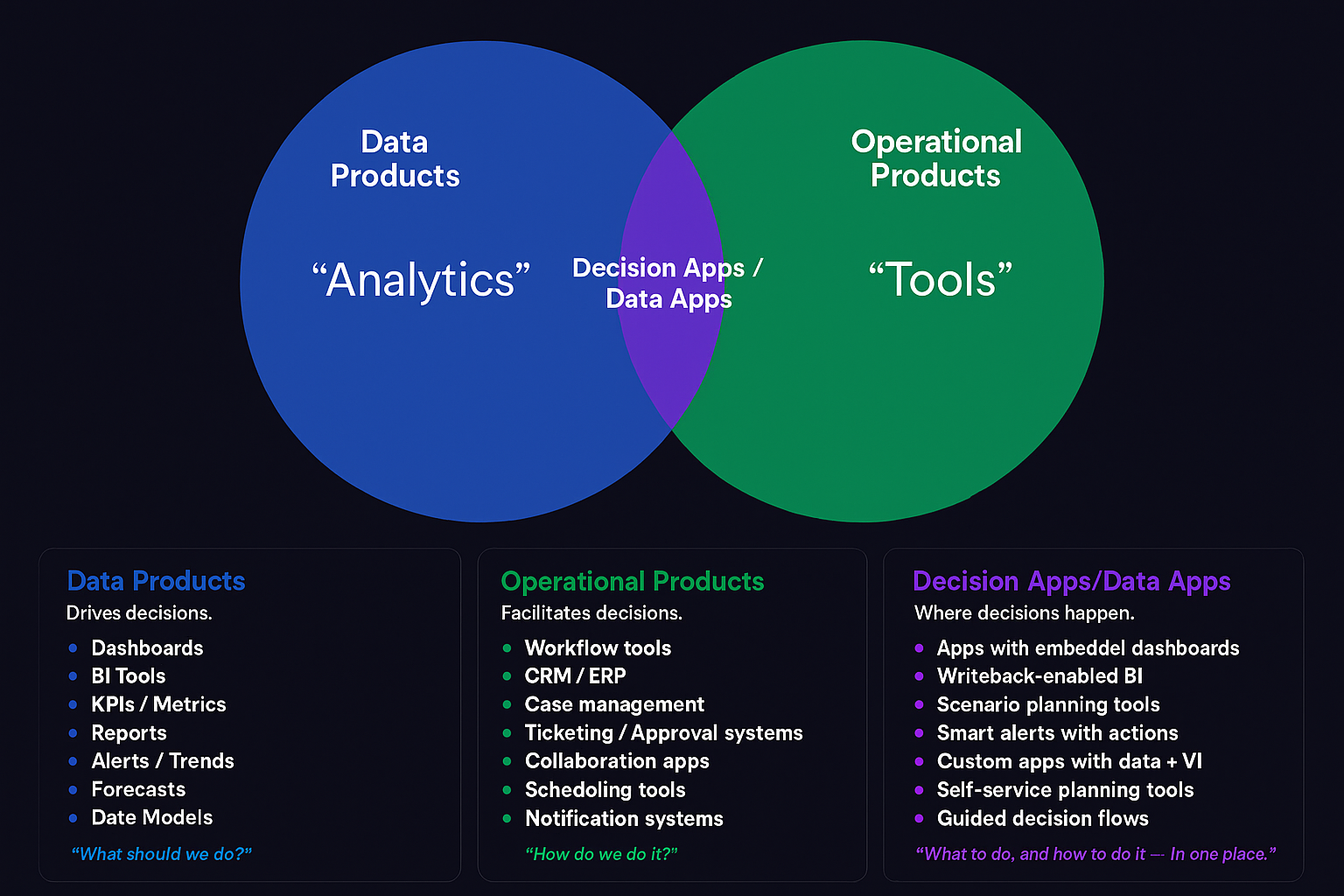 Data Products

"Analytics"

Decision Apps / Data Apps

Operational Products

"Tools"

Data Products
Drives decisions.
- Dashboards
- BI Tools
- KPIs / Metrics
- Reports
- Alerts / Trends
- Forecasts
- Date Models

"What should we do?"

Operational Products
Facilitates decisions.
- Workflow tools
- CRM / ERP
- Case management
- Ticketing / Approval systems
- Collaboration apps
- Schedoling tools
- Notification systems

"How do we do it?"

Decision Apps/Data Apps
Where decisions happen.
- Apps with embeddel dashboards
- Writeback-enabled BI
- Scenario planning tools
- Smart alerts with actions
- Custom apps with data + VI
- Self-service planning tools
- Guided decision flows

"What to do, and how to do it — In one place."